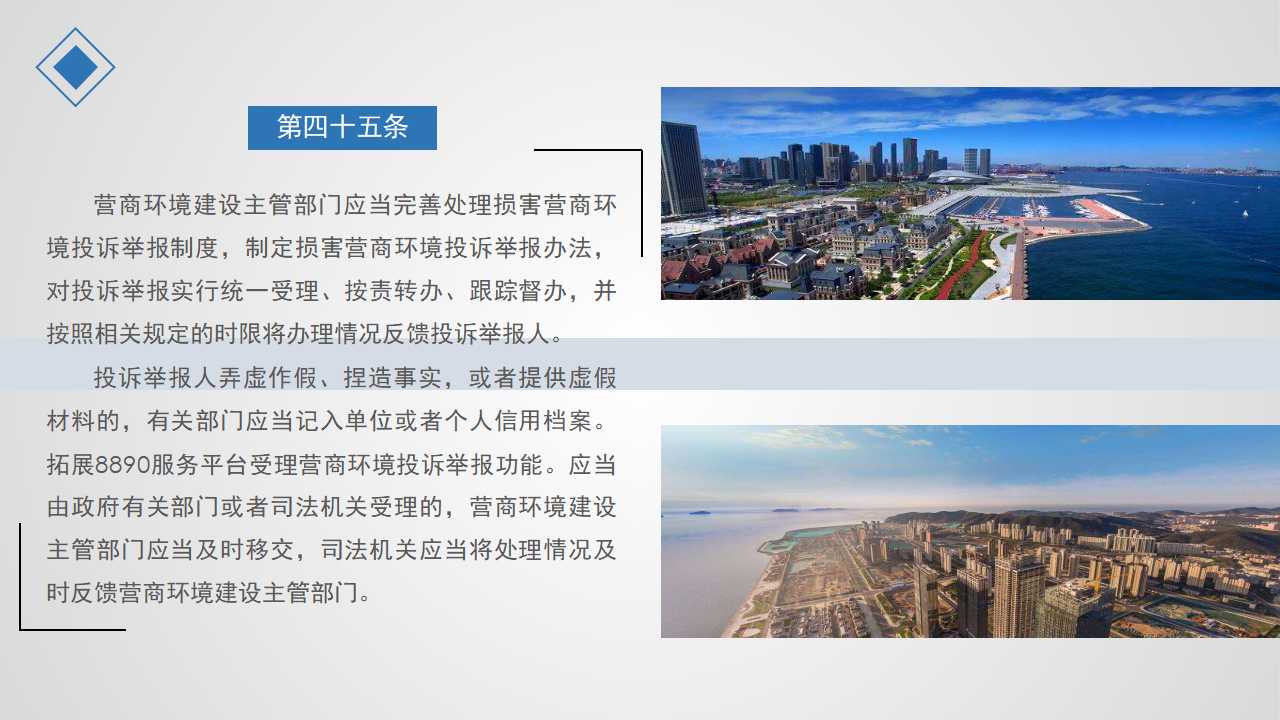 第四十五条

营商环境建设主管部门应当完善处理损害营商环境投诉举报制度，制定损害营商环境投诉举报办法，对投诉举报实行统一受理、按责转办、跟踪督办，并按照相关规定的时限将办理情况反馈投诉举报人。

投诉举报人弄虚作假、捏造事实，或者提供虚假材料的，有关部门应当记入单位或者个人信用档案。拓展8890服务平台受理营商环境投诉举报功能。应当由政府有关部门或者司法机关受理的，营商环境建设主管部门应当及时移交，司法机关应当将处理情况及时反馈营商环境建设主管部门。